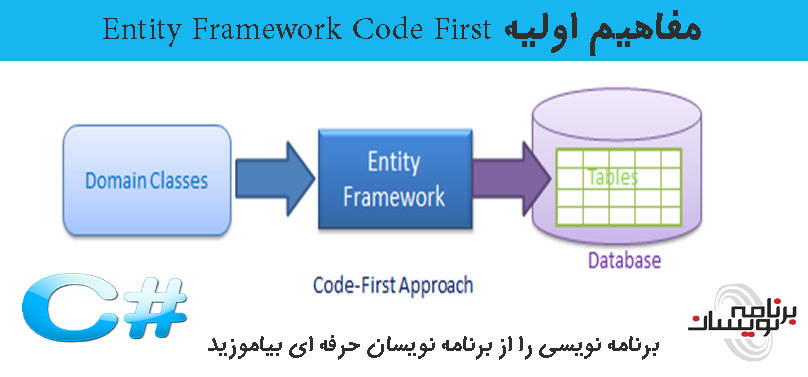 مفاهیم اولیه Entity Framework Code First

Domain Classes

Entity Framework

Tables

Database

Code-First Approach

C#

برنامه نویسان

برنامه نویسی را از برنامه نویسان حرفه ای بیاموزید